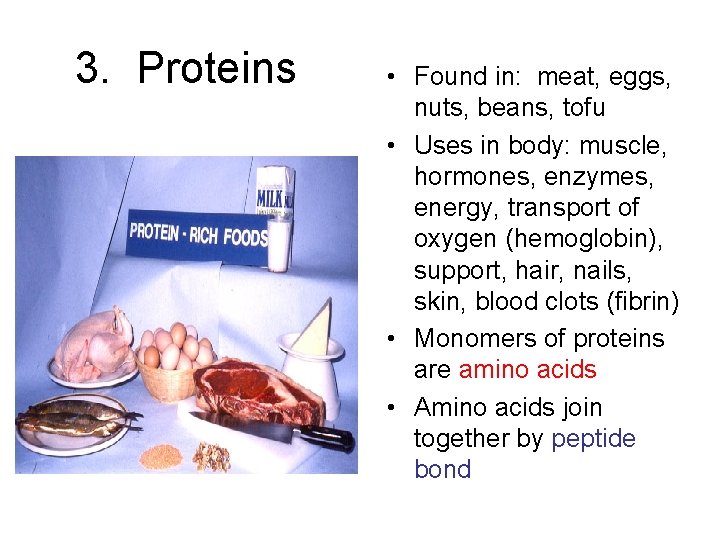 3. Proteins

MILK

PROTEIN - RICH FOODS

• Found in: meat, eggs, nuts, beans, tofu
• Uses in body: muscle, hormones, enzymes, energy, transport of oxygen (hemoglobin), support, hair, nails, skin, blood clots (fibrin)
• Monomers of proteins are amino acids
• Amino acids join together by peptide bond